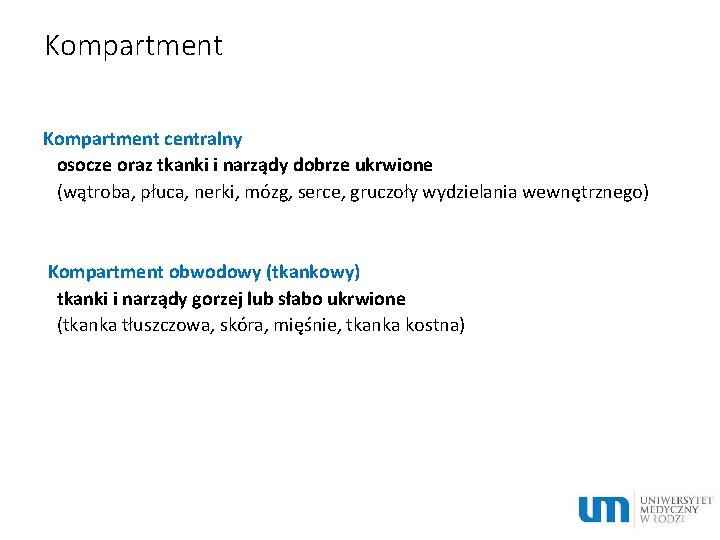 Kompartment

Kompartment centralny
osocze oraz tkanki i narządy dobrze ukrwione
(wątroba, płuca, nerki, mózg, serce, gruczoły wydzielania wewnętrznego)

Kompartment obwodowy (tkankowy)
tkanki i narządy gorzej lub słabo ukrwione
(tkanka tłuszczowa, skóra, mięśnie, tkanka kostna)

um UNIWERSYTET MEDYCZNY W ŁODZI